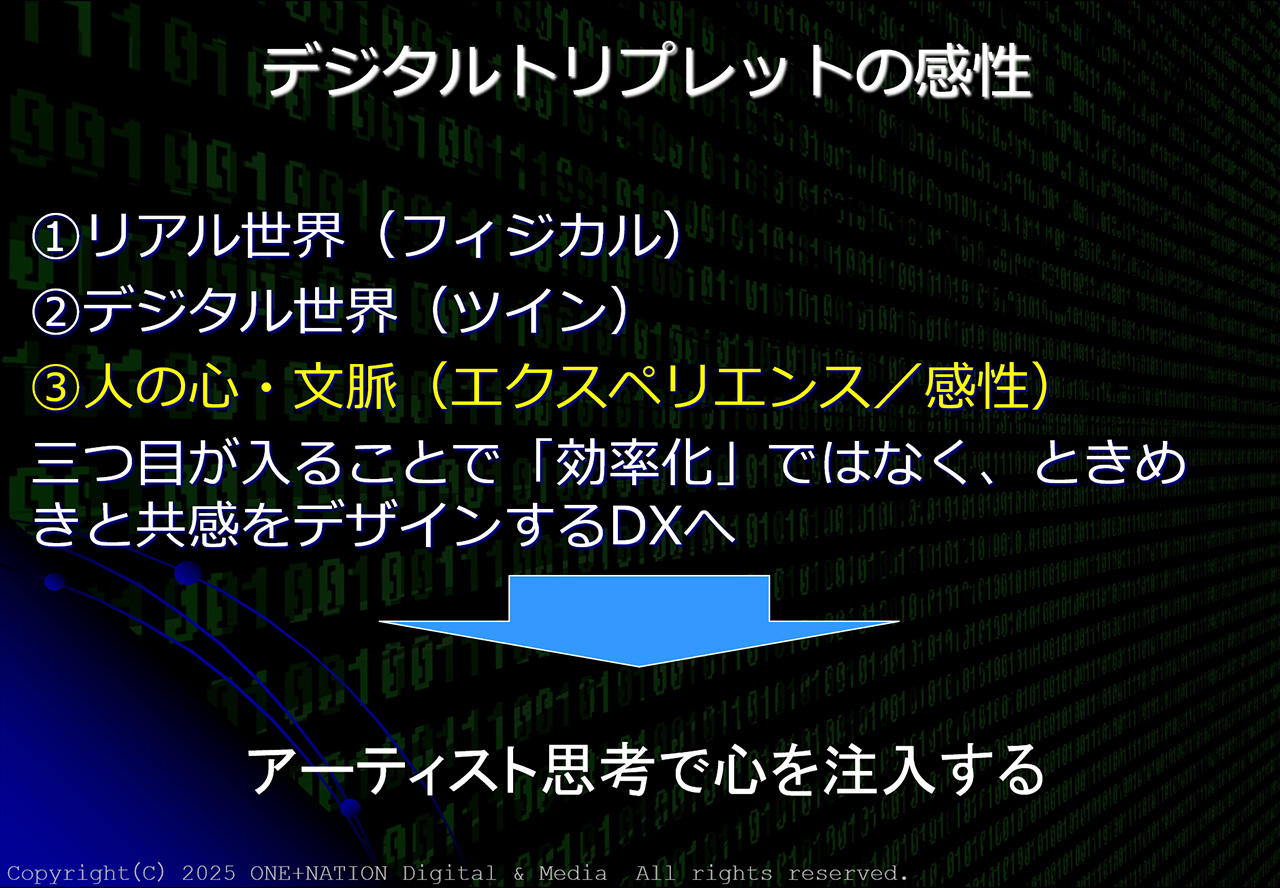 デジタルトリプレットの感性

①リアル世界（フィジカル）
②デジタル世界（ツイン）
③人の心・文脈（エクスペリエンス／感性）
三つ目が入ることで「効率化」ではなく、ときめきと共感をデザインするDXへ

アーティスト思考で心を注入する

Copyright(C) 2025 ONE+NATION Digital & Media All rights reserved.